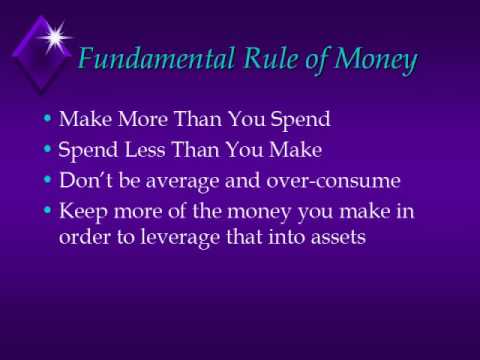 Fundamental Rule of Money

• Make More Than You Spend
• Spend Less Than You Make
• Don't be average and over-consume
• Keep more of the money you make in order to leverage that into assets